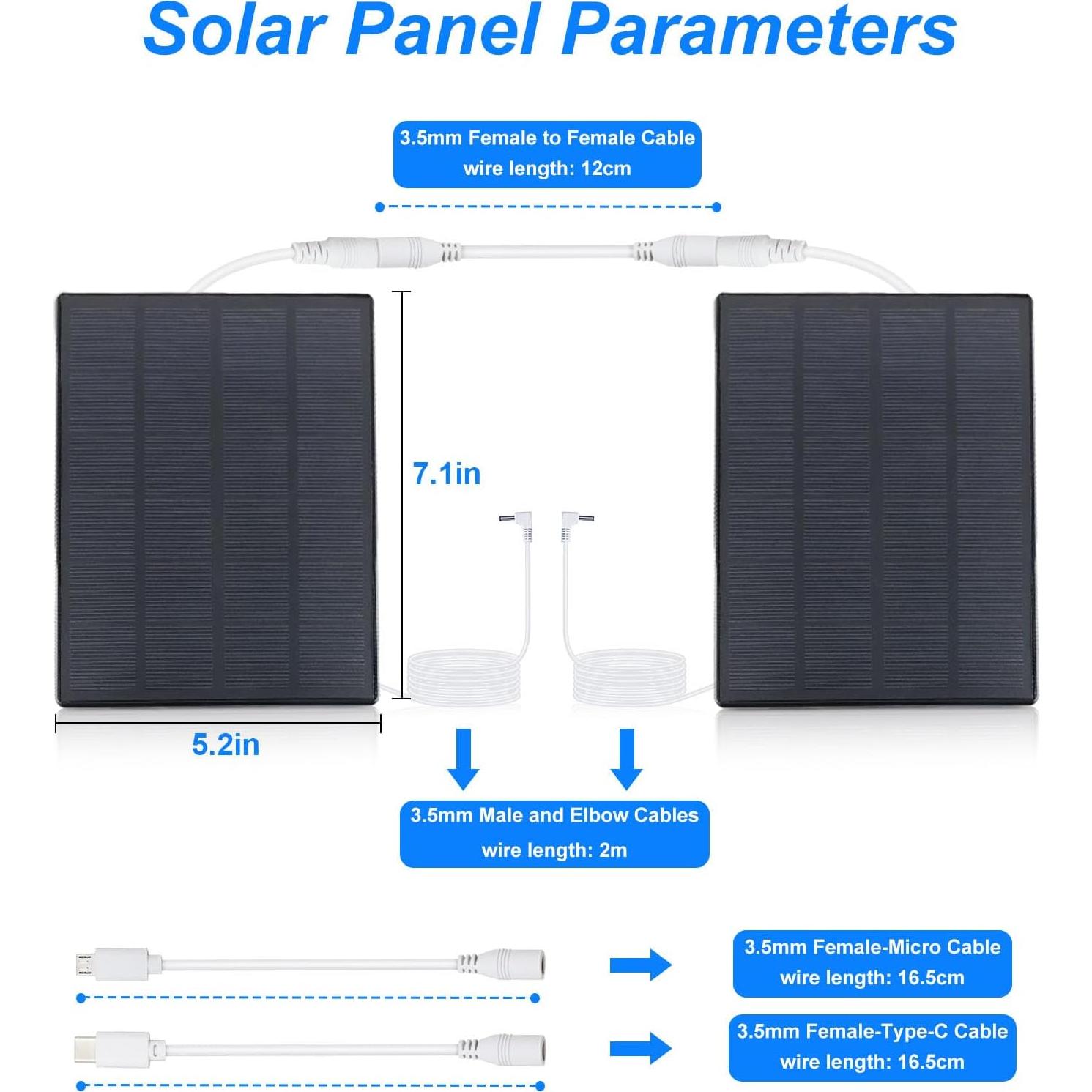 Solar Panel Parameters

3.5mm Female to Female Cable
wire length: 12cm

7.1in

5.2in

3.5mm Male and Elbow Cables
wire length: 2m

3.5mm Female-Micro Cable
wire length: 16.5cm

3.5mm Female-Type-C Cable
wire length: 16.5cm